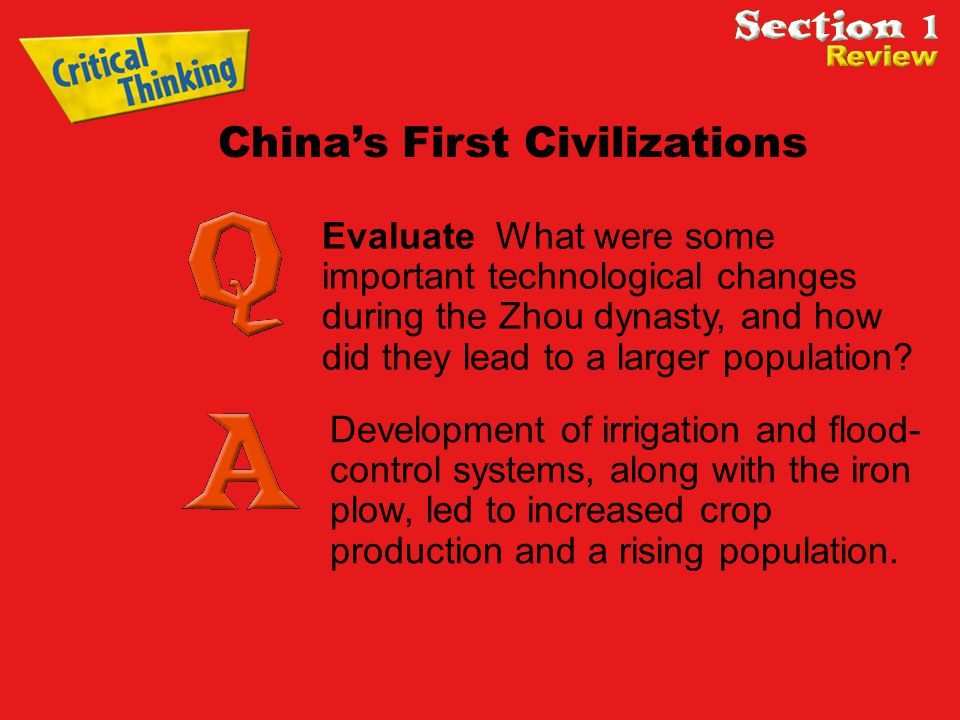 Critical Thinking

Section 1
Review

China's First Civilizations

Q

Evaluate What were some important technological changes during the Zhou dynasty, and how did they lead to a larger population?

A

Development of irrigation and flood-control systems, along with the iron plow, led to increased crop production and a rising population.